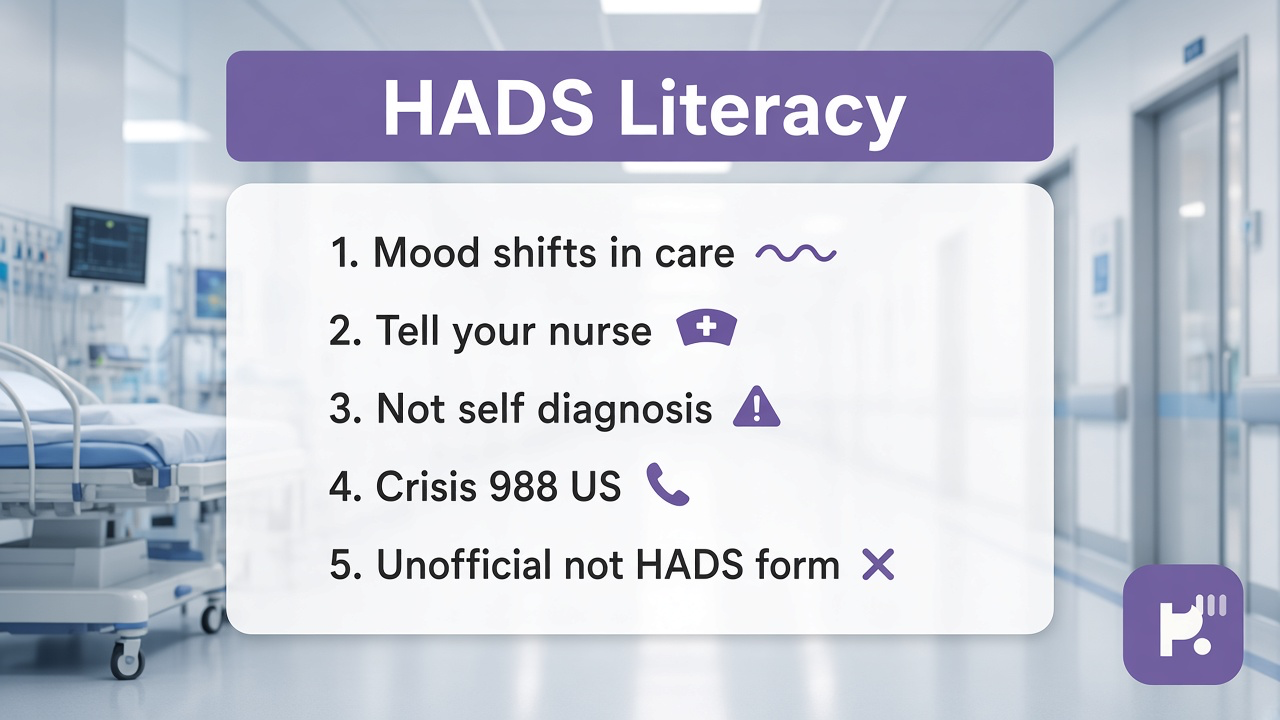 HADS Literacy

1. Mood shifts in care

2. Tell your nurse

3. Not self diagnosis

4. Crisis 988 US

5. Unofficial not HADS form